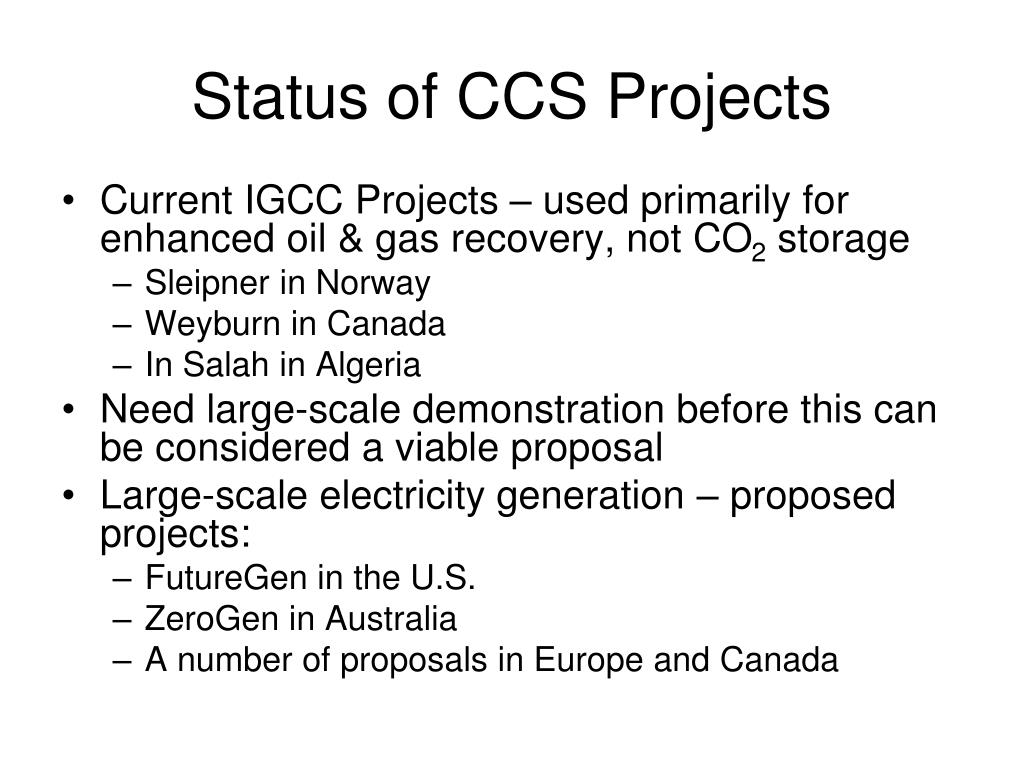 Status of CCS Projects

• Current IGCC Projects – used primarily for enhanced oil & gas recovery, not $CO_2$ storage
– Sleipner in Norway
– Weyburn in Canada
– In Salah in Algeria
• Need large-scale demonstration before this can be considered a viable proposal
• Large-scale electricity generation – proposed projects:
– FutureGen in the U.S.
– ZeroGen in Australia
– A number of proposals in Europe and Canada